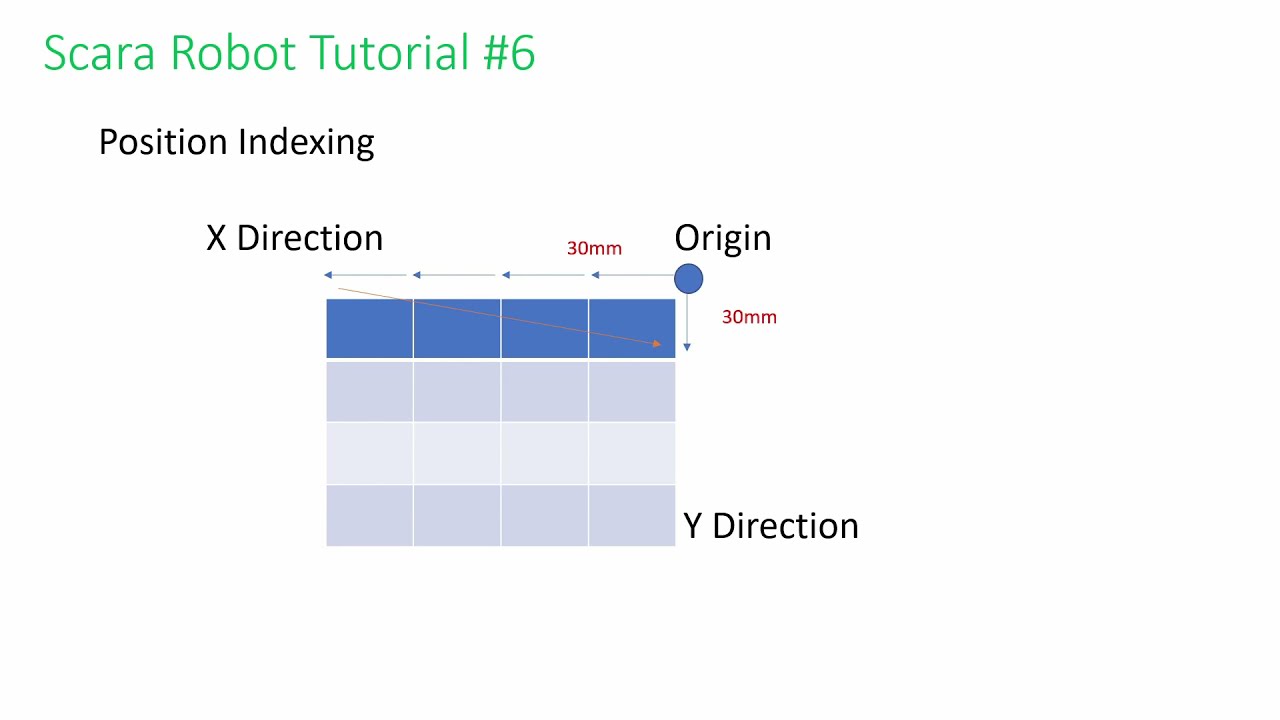 Scara Robot Tutorial #6

Position Indexing

X Direction

30mm

Origin

30mm

Y Direction